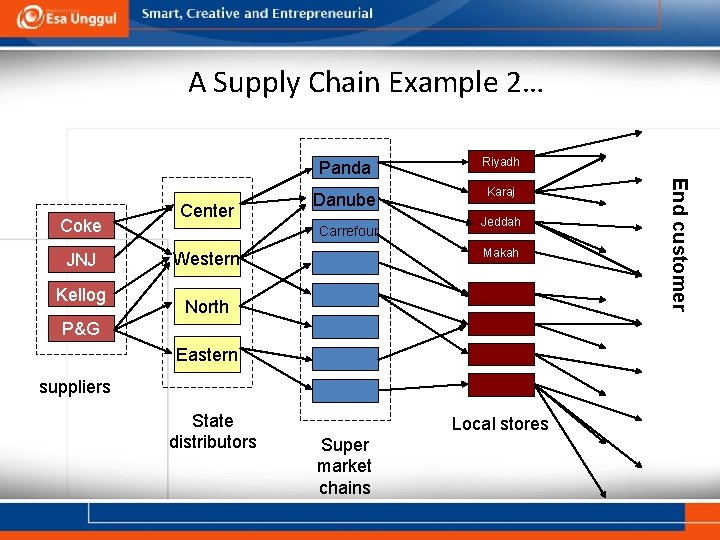 Esa Unggul

Smart, Creative and Entrepreneurial

A Supply Chain Example 2…

Coke
JNJ
Kellog
P&G

suppliers

Center
Western
North
Eastern

State distributors

Panda
Danube
Carrefour

Super market chains

Riyadh
Karaj
Jeddah
Makah

Local stores

End customer